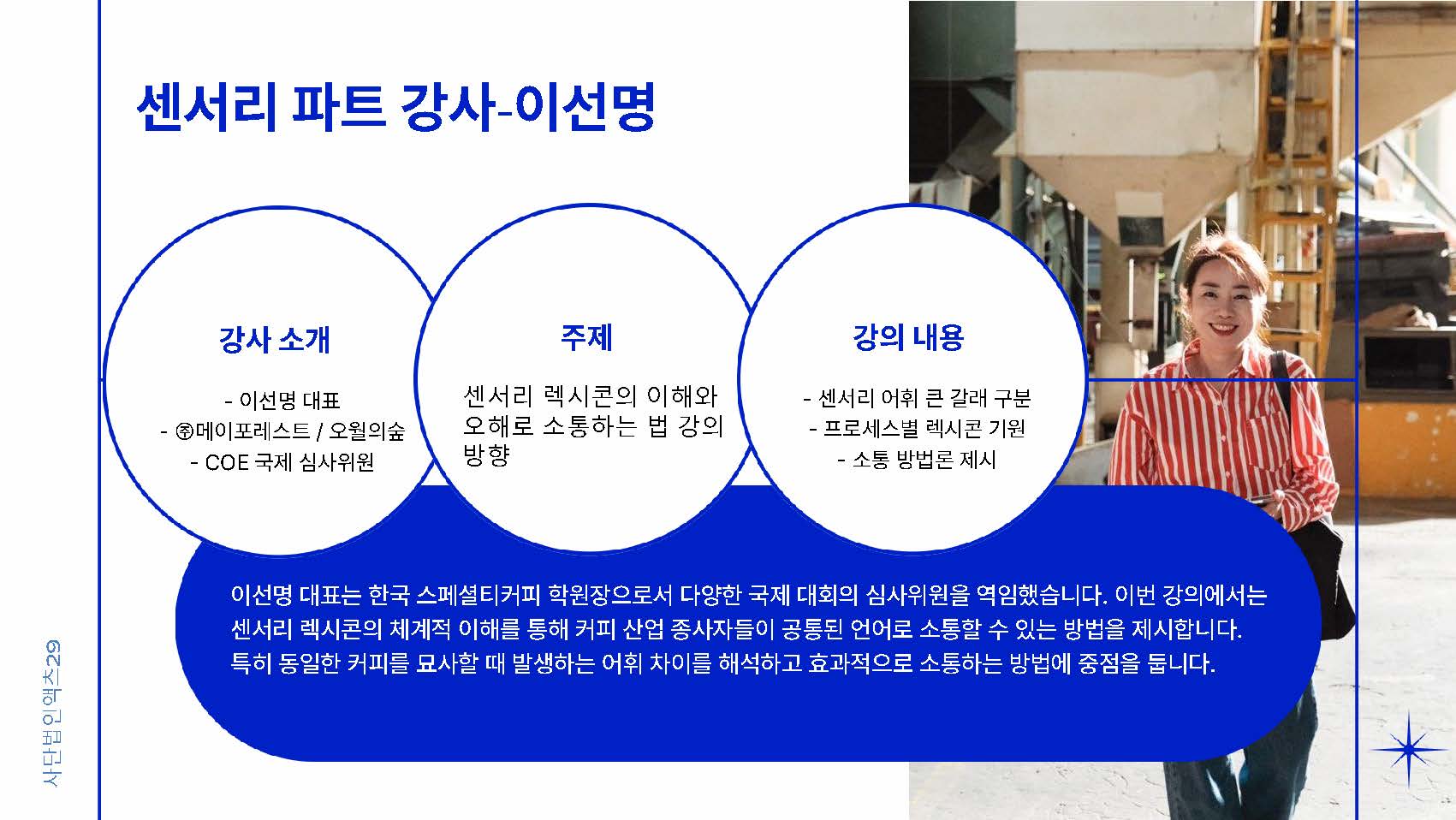 센서리 파트 강사-이선명

강사 소개

- 이선명 대표
- ㈜메이포레스트 / 오월의숲
- COE 국제 심사위원

주제

센서리 렉시콘의 이해와 오해로 소통하는 법 강의 방향

강의 내용

- 센서리 어휘 큰 갈래 구분
- 프로세스별 렉시콘 기원
- 소통 방법론 제시

이선명 대표는 한국 스페셜티커피 학원장으로서 다양한 국제 대회의 심사위원을 역임했습니다. 이번 강의에서는 센서리 렉시콘의 체계적 이해를 통해 커피 산업 종사자들이 공통된 언어로 소통할 수 있는 방법을 제시합니다. 특히 동일한 커피를 묘사할 때 발생하는 어휘 차이를 해석하고 효과적으로 소통하는 방법에 중점을 둡니다.

사단법인액츠29